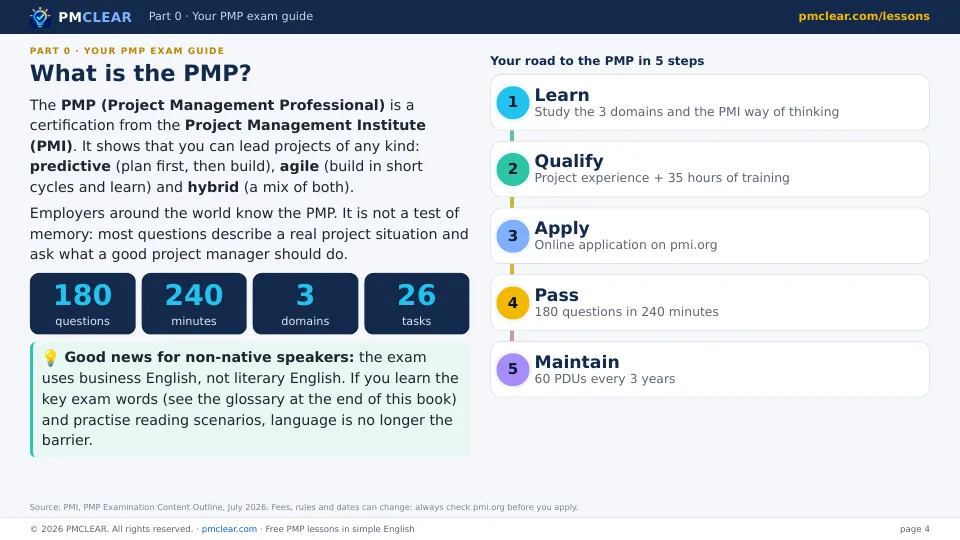 PMCLEAR Part 0 · Your PMP exam guide pmclear.com/lessons

PART 0 · YOUR PMP EXAM GUIDE

What is the PMP?

The PMP (Project Management Professional) is a certification from the Project Management Institute (PMI). It shows that you can lead projects of any kind: predictive (plan first, then build), agile (build in short cycles and learn) and hybrid (a mix of both).

Employers around the world know the PMP. It is not a test of memory: most questions describe a real project situation and ask what a good project manager should do.

180
questions

240
minutes

3
domains

26
tasks

💡 Good news for non-native speakers: the exam uses business English, not literary English. If you learn the key exam words (see the glossary at the end of this book) and practise reading scenarios, language is no longer the barrier.

Your road to the PMP in 5 steps

1 Learn
Study the 3 domains and the PMI way of thinking

2 Qualify
Project experience + 35 hours of training

3 Apply
Online application on pmi.org

4 Pass
180 questions in 240 minutes

5 Maintain
60 PDUs every 3 years

Source: PMI, PMP Examination Content Outline, July 2026. Fees, rules and dates can change: always check pmi.org before you apply.

© 2026 PMCLEAR. All rights reserved. · pmclear.com · Free PMP lessons in simple English

page 4